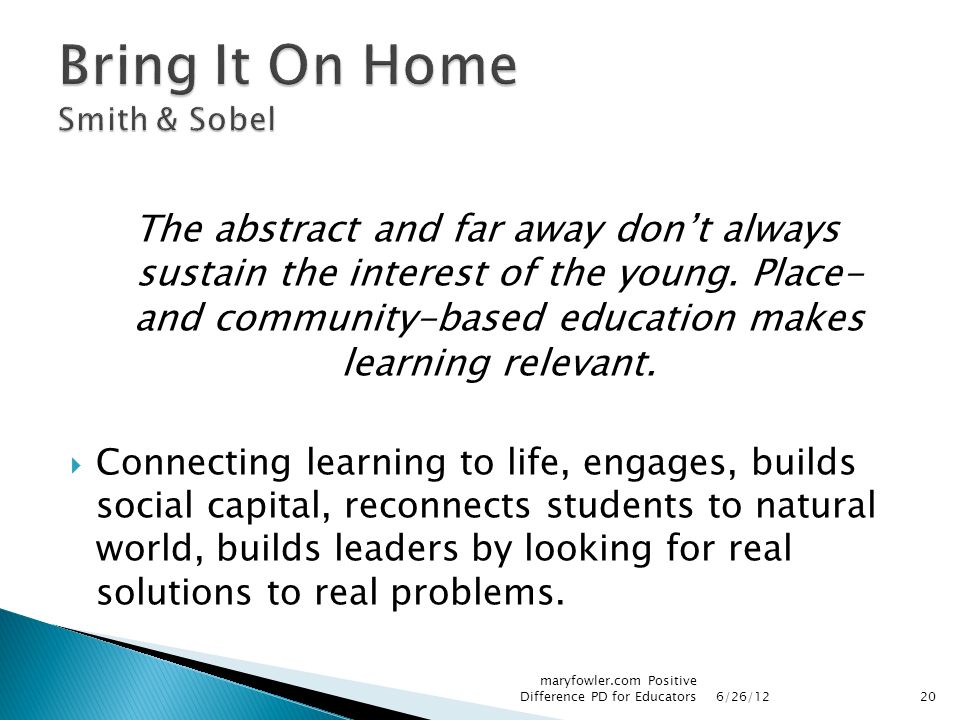 Bring It On Home
Smith & Sobel

The abstract and far away don't always sustain the interest of the young. Place- and community-based education makes learning relevant.

Connecting learning to life, engages, builds social capital, reconnects students to natural world, builds leaders by looking for real solutions to real problems.

maryfowler.com Positive Difference PD for Educators 6/26/12 20